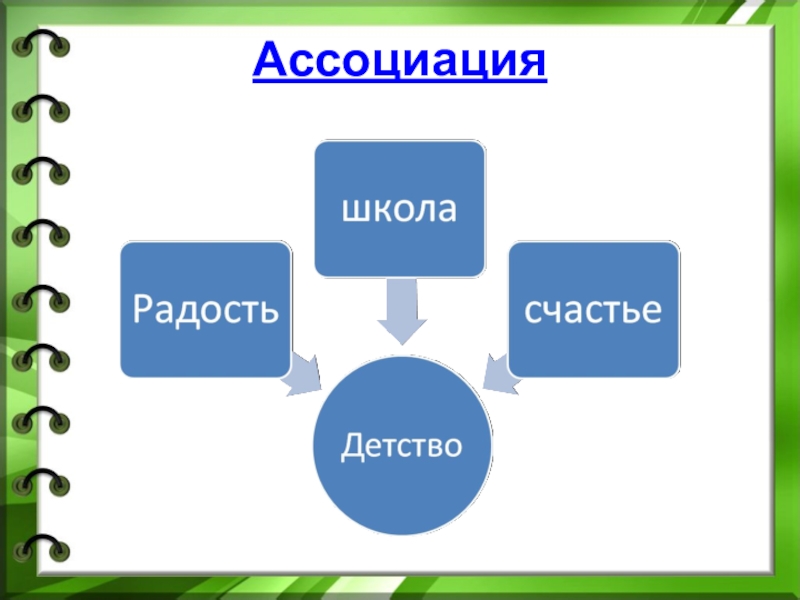 Ассоциация

школа

Радость

счастье

Детство